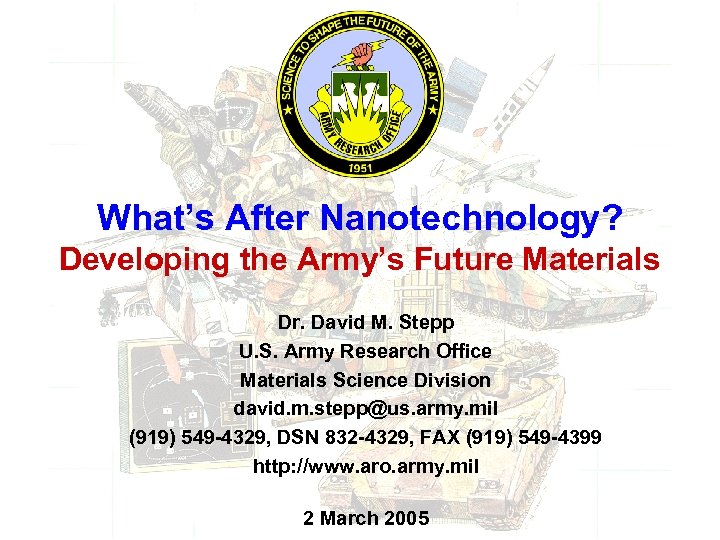 SCIENCE TO SHAPE THE FUTURE OF THE ARMY
ARMY RESEARCH OFFICE
1951

What's After Nanotechnology?
Developing the Army's Future Materials

Dr. David M. Stepp
U.S. Army Research Office
Materials Science Division
david.m.stepp@us.army.mil
(919) 549-4329, DSN 832-4329, FAX (919) 549-4399
http://www.aro.army.mil

2 March 2005